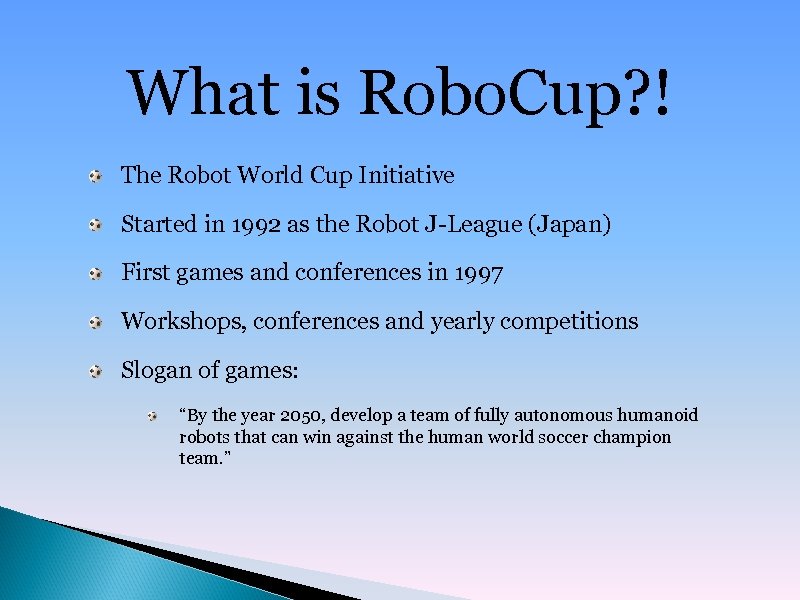 What is RoboCup?!

The Robot World Cup Initiative

Started in 1992 as the Robot J-League (Japan)

First games and conferences in 1997

Workshops, conferences and yearly competitions

Slogan of games:

"By the year 2050, develop a team of fully autonomous humanoid robots that can win against the human world soccer champion team."